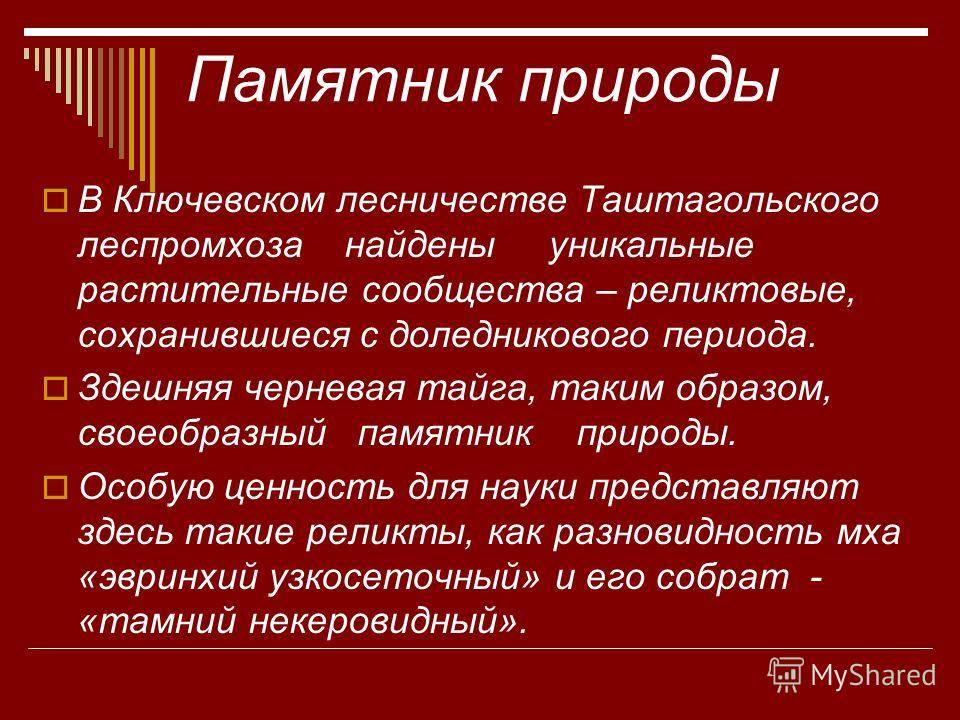 Памятник природы

В Ключевском лесничестве Таштагольского леспромхоза найдены уникальные растительные сообщества – реликтовые, сохранившиеся с доледникового периода.

Здешняя черневая тайга, таким образом, своеобразный памятник природы.

Особую ценность для науки представляют здесь такие реликты, как разновидность мха «эвринхий узкосеточный» и его собрат - «тамний некеровидный».

MyShared